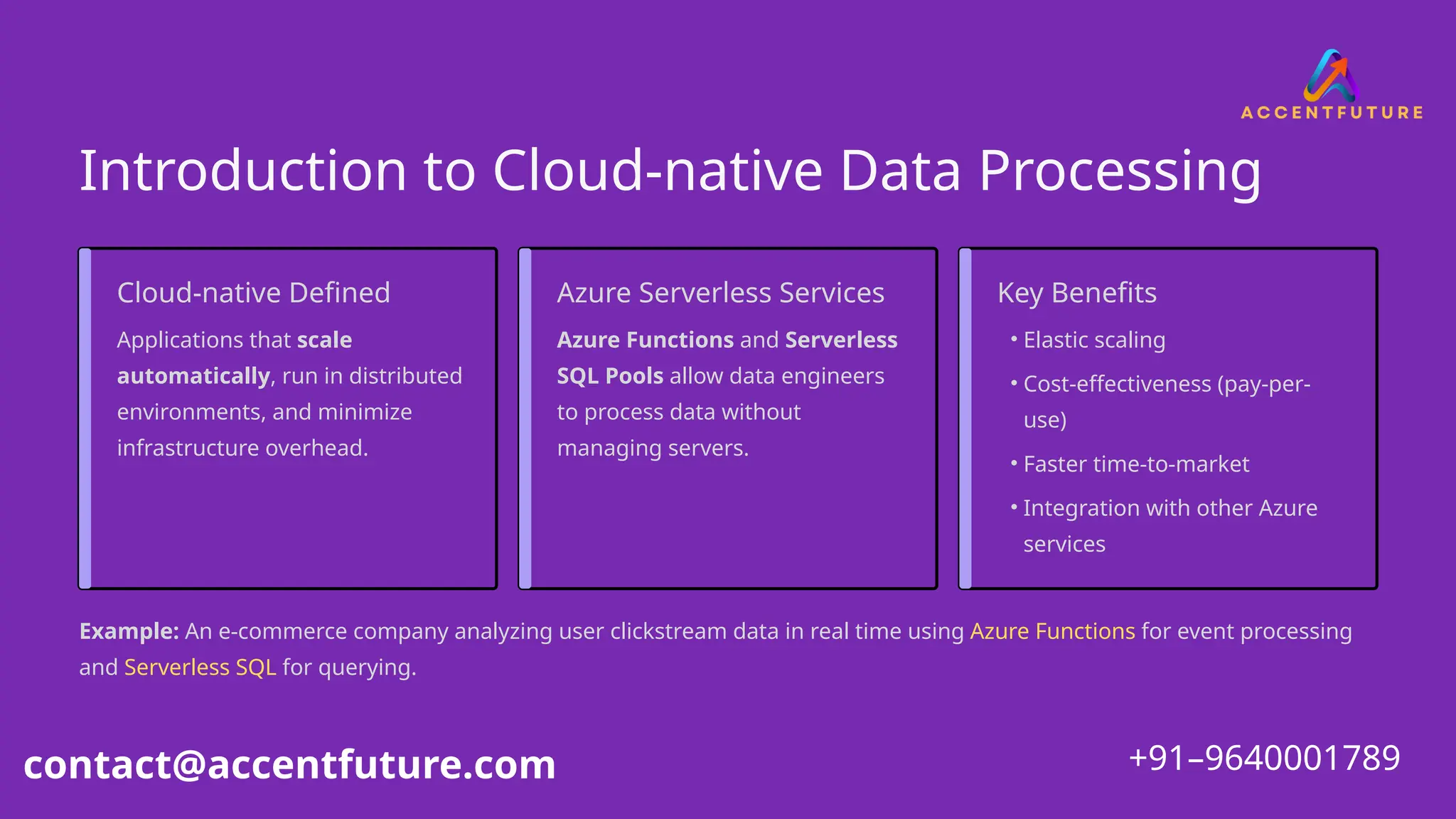 ACCENTFUTURE

Introduction to Cloud-native Data Processing

Cloud-native Defined

Applications that scale automatically, run in distributed environments, and minimize infrastructure overhead.

Azure Serverless Services

Azure Functions and Serverless SQL Pools allow data engineers to process data without managing servers.

Key Benefits

• Elastic scaling
• Cost-effectiveness (pay-per-use)
• Faster time-to-market
• Integration with other Azure services

Example: An e-commerce company analyzing user clickstream data in real time using Azure Functions for event processing and Serverless SQL for querying.

contact@accentfuture.com

+91–9640001789